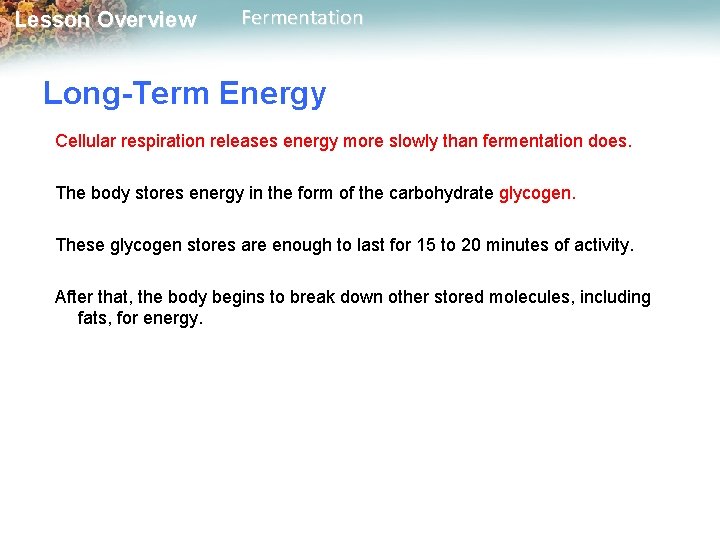 Lesson Overview Fermentation

Long-Term Energy

Cellular respiration releases energy more slowly than fermentation does.

The body stores energy in the form of the carbohydrate glycogen.

These glycogen stores are enough to last for 15 to 20 minutes of activity.

After that, the body begins to break down other stored molecules, including fats, for energy.